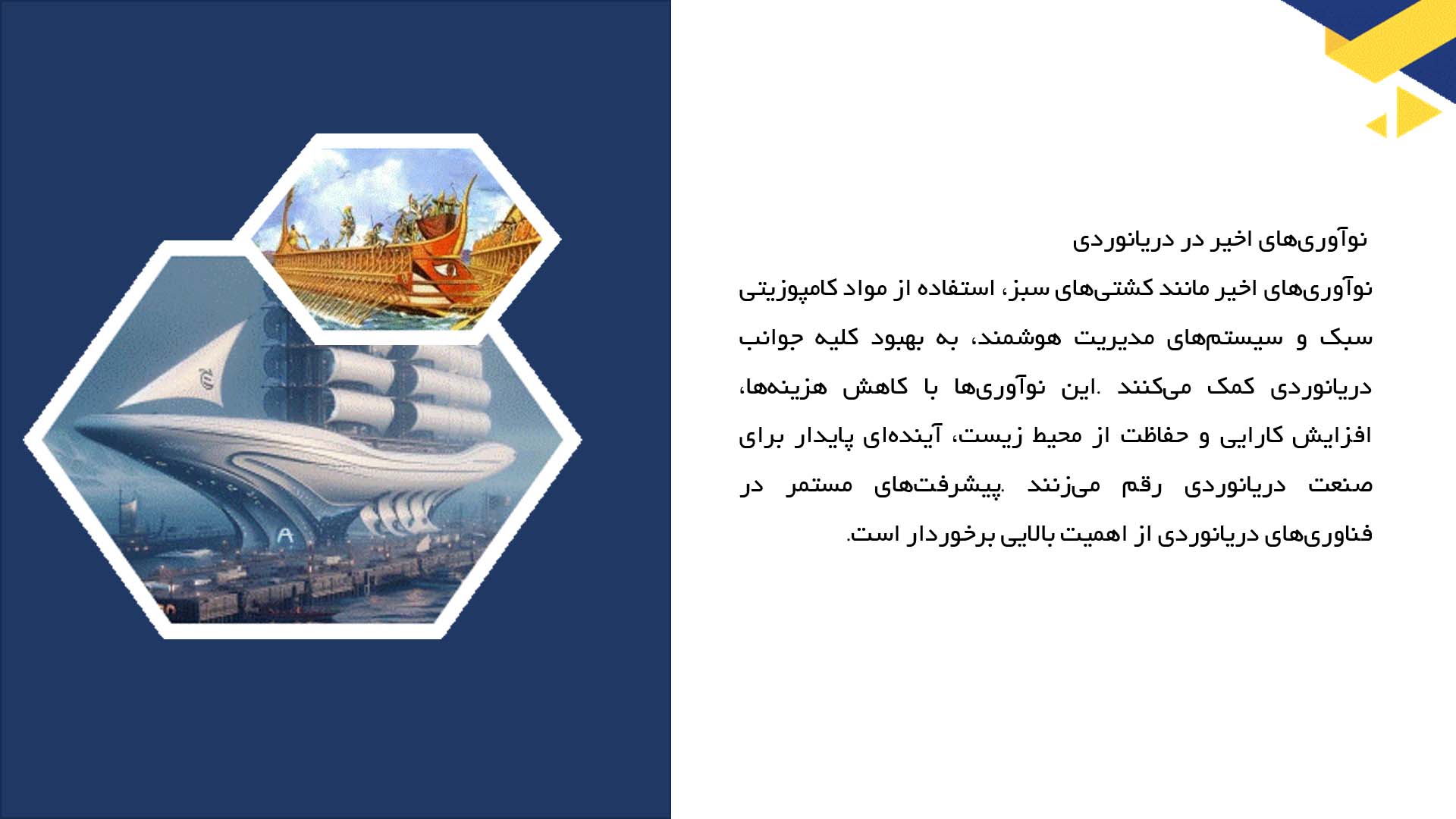 نوآوری‌های اخیر در دریانوردی

نوآوری‌های اخیر مانند کشتی‌های سبز، استفاده از مواد کامپوزیتی سبک و سیستم‌های مدیریت هوشمند، به بهبود کلیه جوانب دریانوردی کمک می‌کنند .این نوآوری‌ها با کاهش هزینه‌ها، افزایش کارایی و حفاظت از محیط زیست، آینده‌ای پایدار برای صنعت دریانوردی رقم می‌زنند .پیشرفت‌های مستمر در فناوری‌های دریانوردی از اهمیت بالایی برخوردار است.